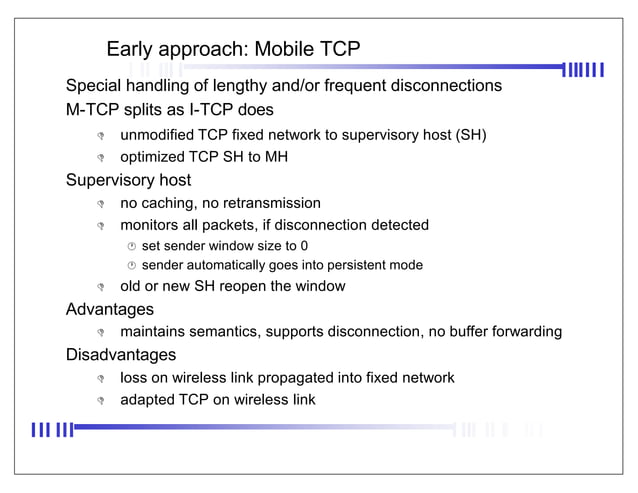 Early approach: Mobile TCP

Special handling of lengthy and/or frequent disconnections

M-TCP splits as I-TCP does

unmodified TCP fixed network to supervisory host (SH)

optimized TCP SH to MH

Supervisory host

no caching, no retransmission

monitors all packets, if disconnection detected

set sender window size to 0

sender automatically goes into persistent mode

old or new SH reopen the window

Advantages

maintains semantics, supports disconnection, no buffer forwarding

Disadvantages

loss on wireless link propagated into fixed network

adapted TCP on wireless link